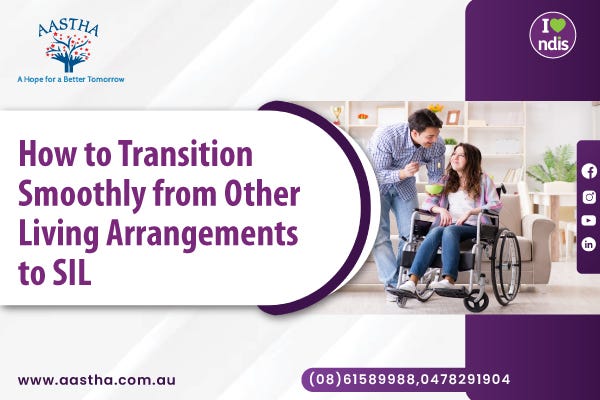 AASTHA
A Hope for a Better Tomorrow

I ndis

How to Transition Smoothly from Other Living Arrangements to SIL

www.aastha.com.au

(08)61589988,0478291904